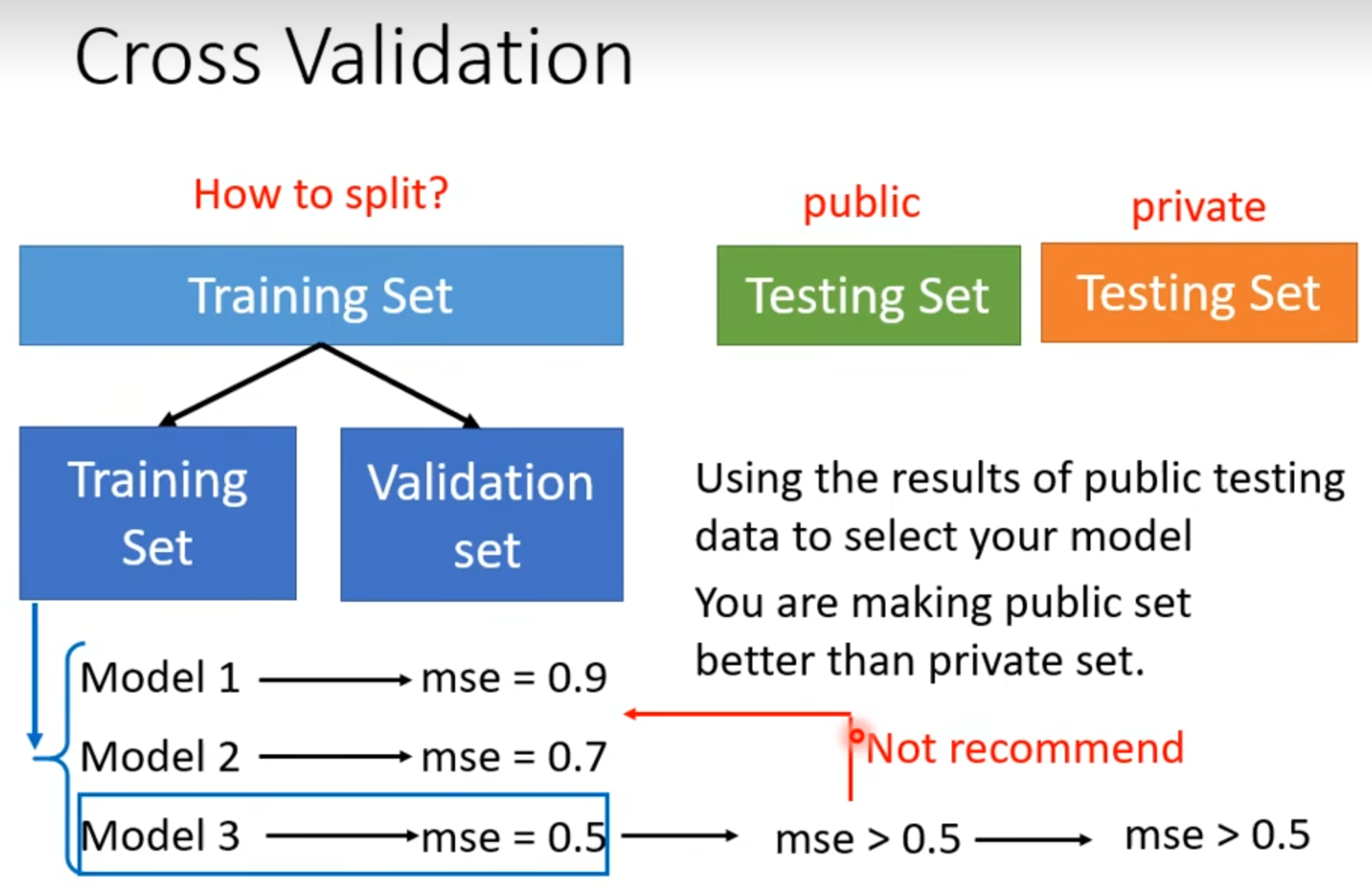 Cross Validation

How to split?

Training Set

public

Testing Set

private

Testing Set

Training Set

Validation set

Using the results of public testing data to select your model

You are making public set better than private set.

Model 1 → mse = 0.9

Model 2 → mse = 0.7

Model 3 → mse = 0.5 → mse > 0.5 → mse > 0.5

Not recommend